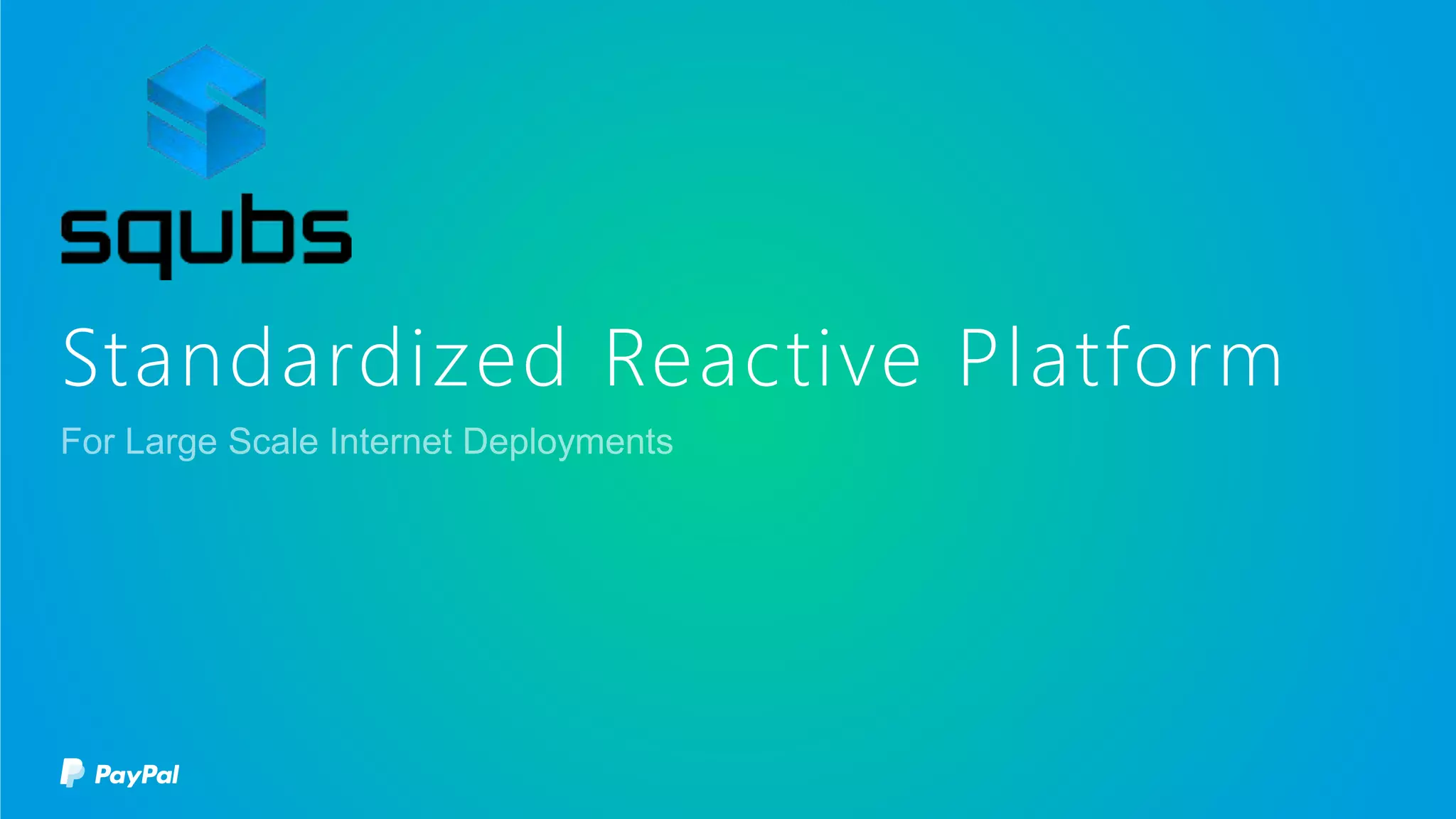 squbs

Standardized Reactive Platform

For Large Scale Internet Deployments

PayPal